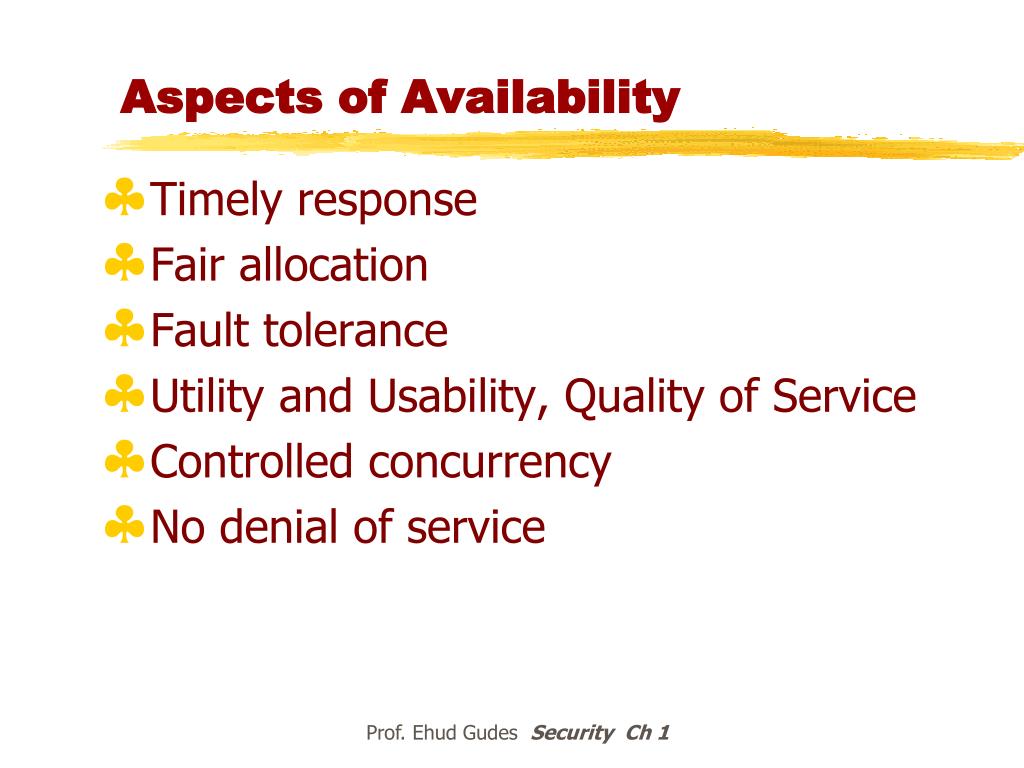 Aspects of Availability

Timely response
Fair allocation
Fault tolerance
Utility and Usability, Quality of Service
Controlled concurrency
No denial of service

Prof. Ehud Gudes Security Ch 1